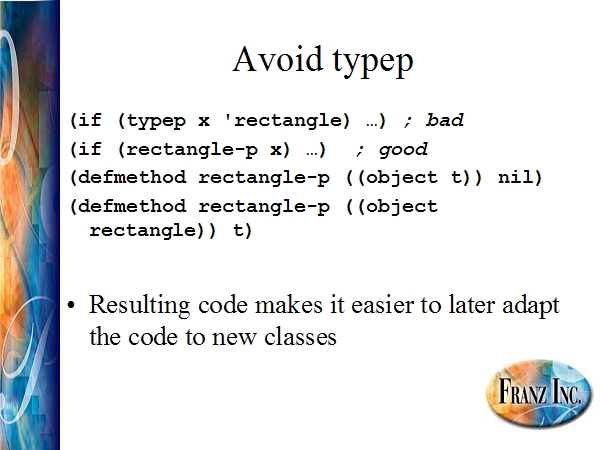 Avoid typep

(if (typep x 'rectangle) …) ; bad
(if (rectangle-p x) …)  ; good
(defmethod rectangle-p ((object t)) nil)
(defmethod rectangle-p ((object rectangle)) t)

• Resulting code makes it easier to later adapt the code to new classes

FRANZ INC.